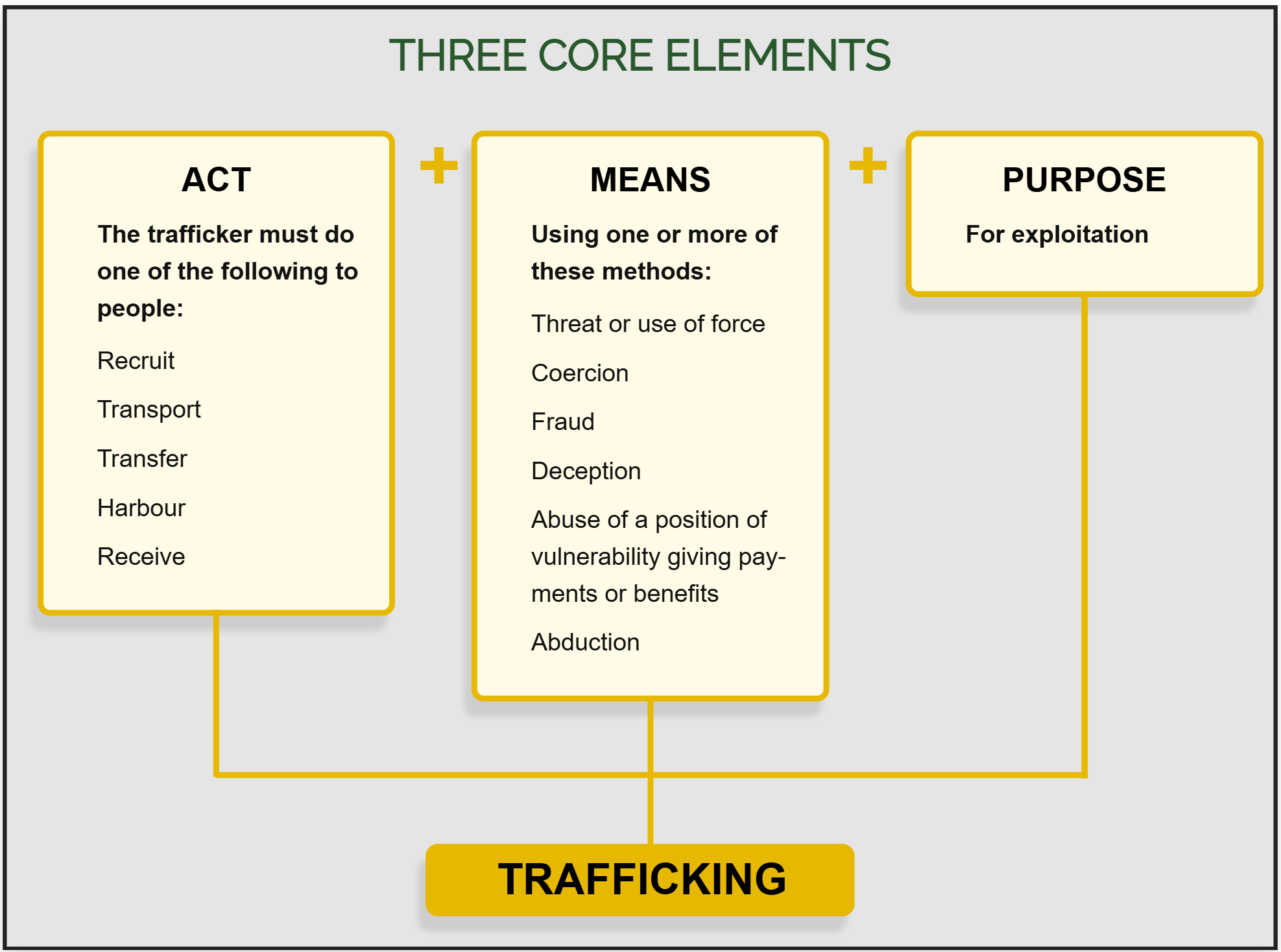 THREE CORE ELEMENTS

ACT

The trafficker must do one of the following to people:

Recruit

Transport

Transfer

Harbour

Receive

+

MEANS

Using one or more of these methods:

Threat or use of force

Coercion

Fraud

Deception

Abuse of a position of vulnerability giving payments or benefits

Abduction

+

PURPOSE

For exploitation

TRAFFICKING